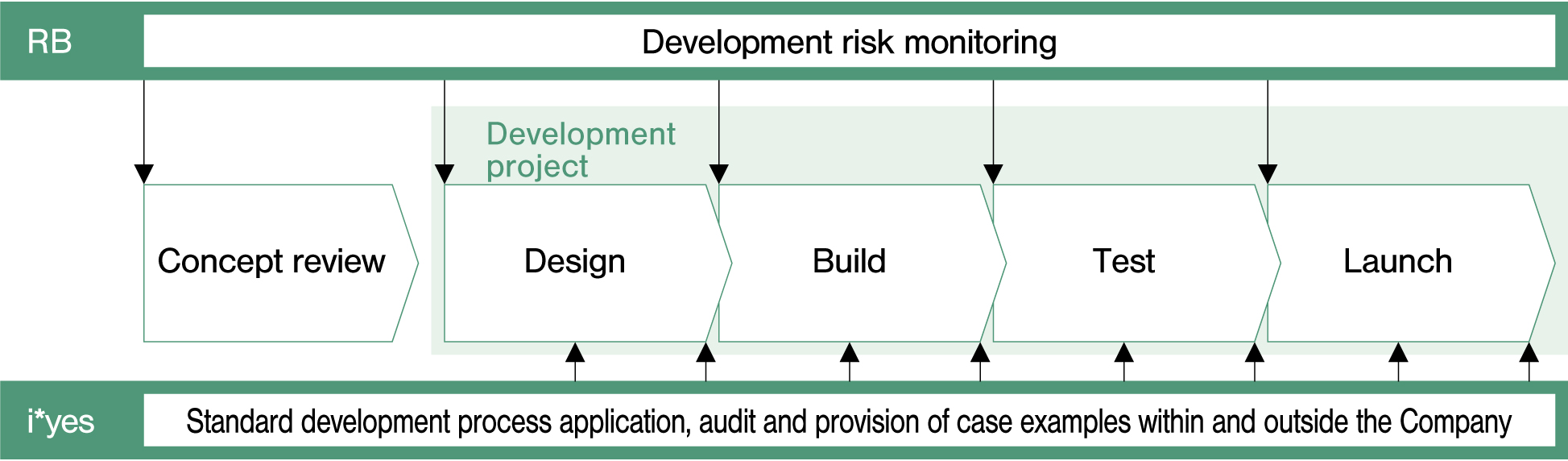 RB

Development risk monitoring

Development project

Concept review

Design

Build

Test

Launch

i*yes

Standard development process application, audit and provision of case examples within and outside the Company